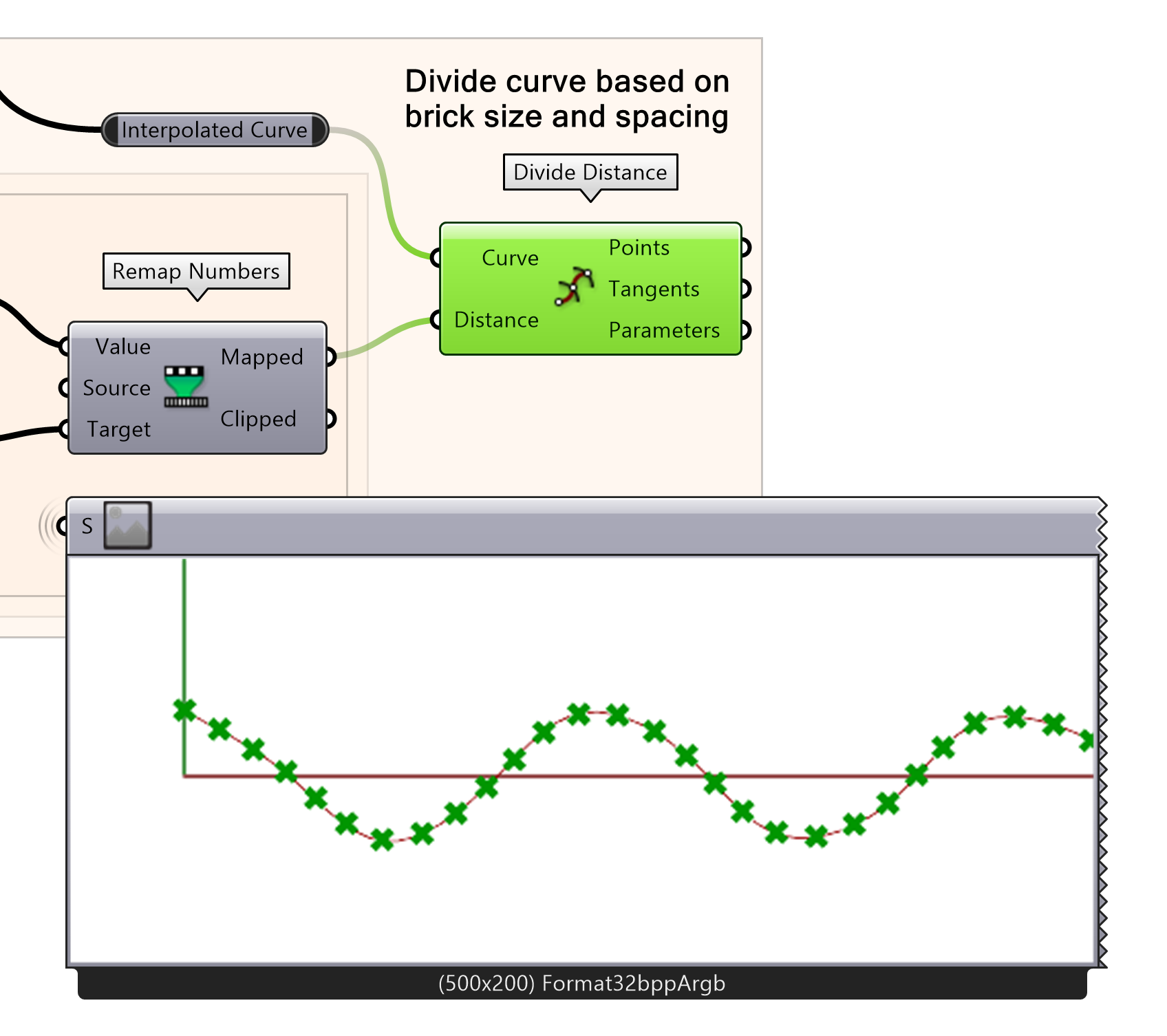 Divide curve based on brick size and spacing

Interpolated Curve

Divide Distance

Curve
Distance
Points
Tangents
Parameters

Remap Numbers

Value
Source
Target
Mapped
Clipped

S

(500x200) Format32bppArgb